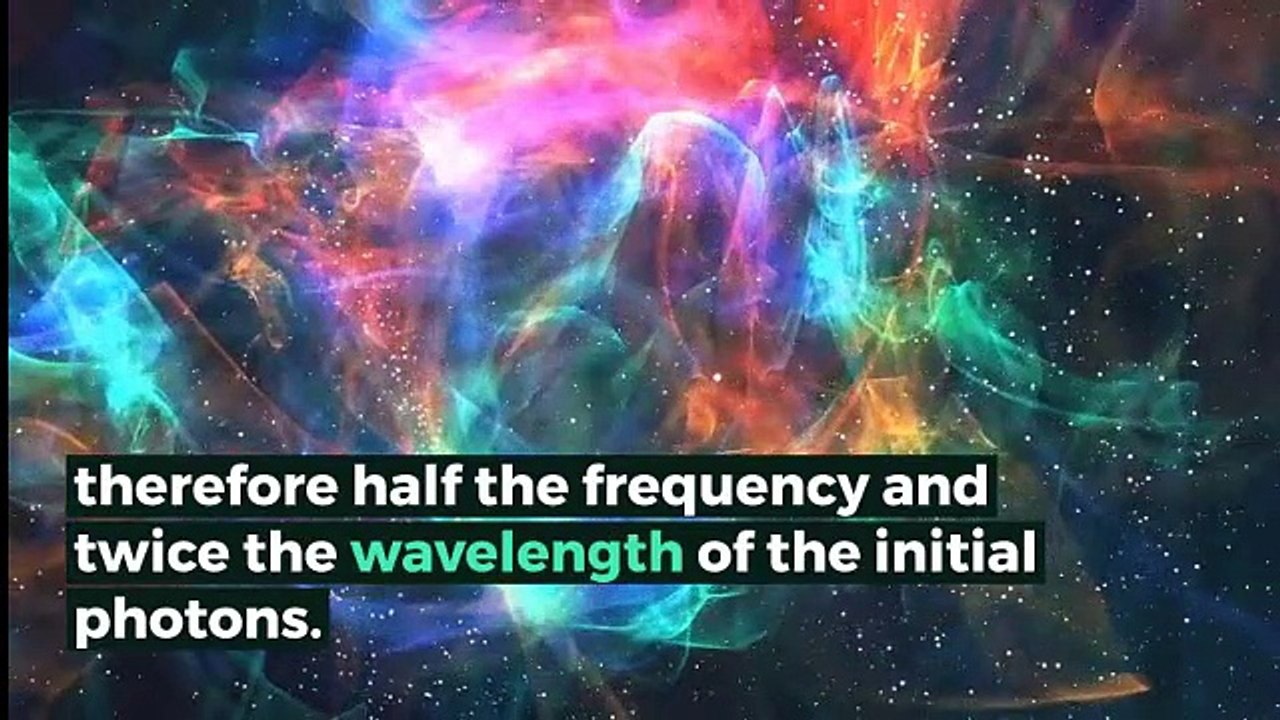 therefore half the frequency and twice the wavelength of the initial photons.